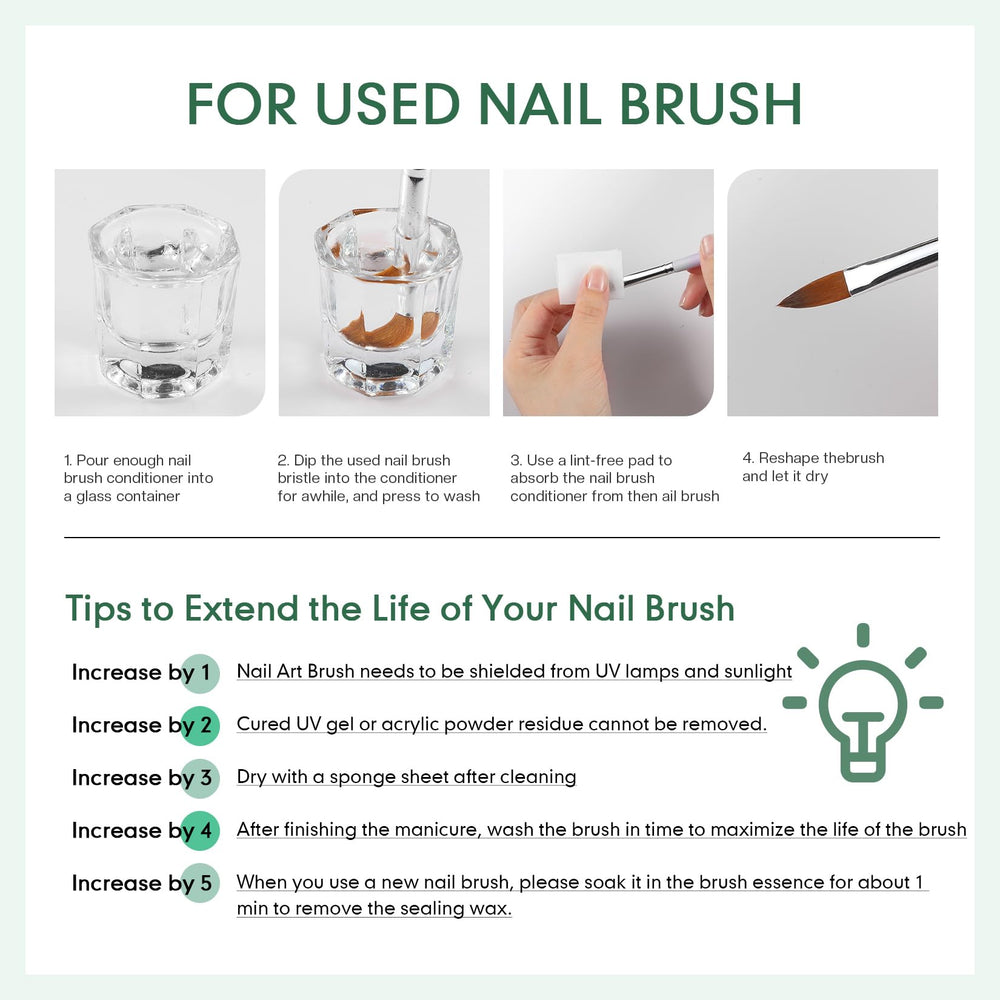 FOR USED NAIL BRUSH

1. Pour enough nail brush conditioner into a glass container

2. Dip the used nail brush bristle into the conditioner for awhile, and press to wash

3. Use a lint-free pad to absorb the nail brush conditioner from then ail brush

4. Reshape thebrush and let it dry

Tips to Extend the Life of Your Nail Brush

Increase by 1 Nail Art Brush needs to be shielded from UV lamps and sunlight

Increase by 2 Cured UV gel or acrylic powder residue cannot be removed.

Increase by 3 Dry with a sponge sheet after cleaning

Increase by 4 After finishing the manicure, wash the brush in time to maximize the life of the brush

Increase by 5 When you use a new nail brush, please soak it in the brush essence for about 1 min to remove the sealing wax.